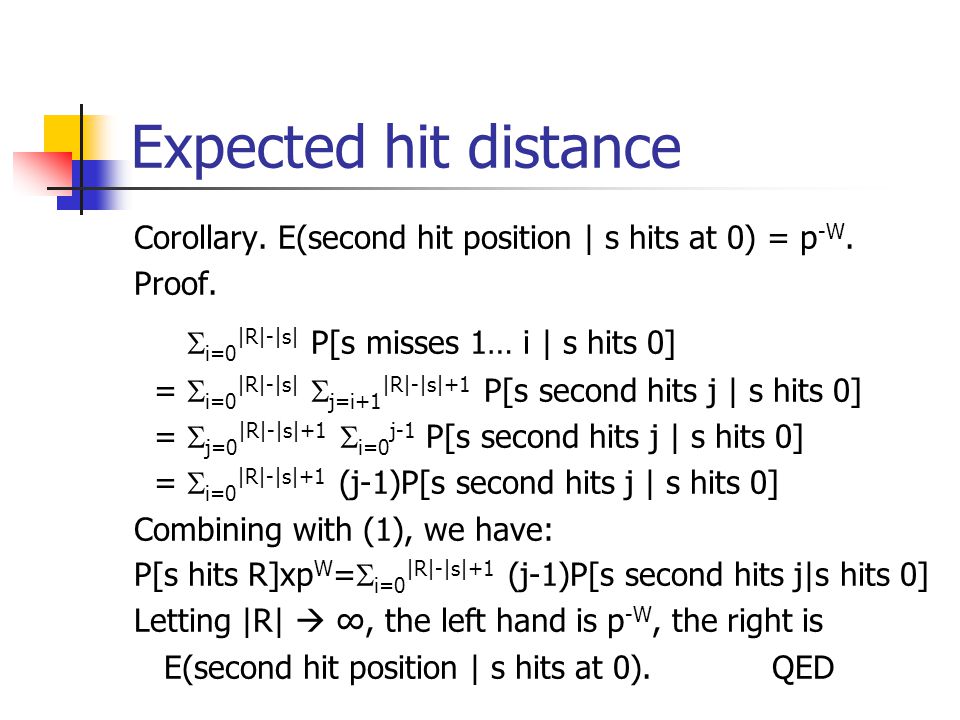 Expected hit distance

Corollary. E(second hit position | s hits at 0) = $p^{-W}$.

Proof.

$\Sigma_{i=0}^{|R|-|s|}$ P[s misses 1… i | s hits 0]

= $\Sigma_{i=0}^{|R|-|s|}$ $\Sigma_{j=i+1}^{|R|-|s|+1}$ P[s second hits j | s hits 0]

= $\Sigma_{j=0}^{|R|-|s|+1}$ $\Sigma_{i=0}^{j-1}$ P[s second hits j | s hits 0]

= $\Sigma_{i=0}^{|R|-|s|+1}$ (j-1)P[s second hits j | s hits 0]

Combining with (1), we have:

P[s hits R]x$p^{W}$=$\Sigma_{i=0}^{|R|-|s|+1}$ (j-1)P[s second hits j|s hits 0]

Letting |R| → ∞, the left hand is $p^{-W}$, the right is E(second hit position | s hits at 0). QED